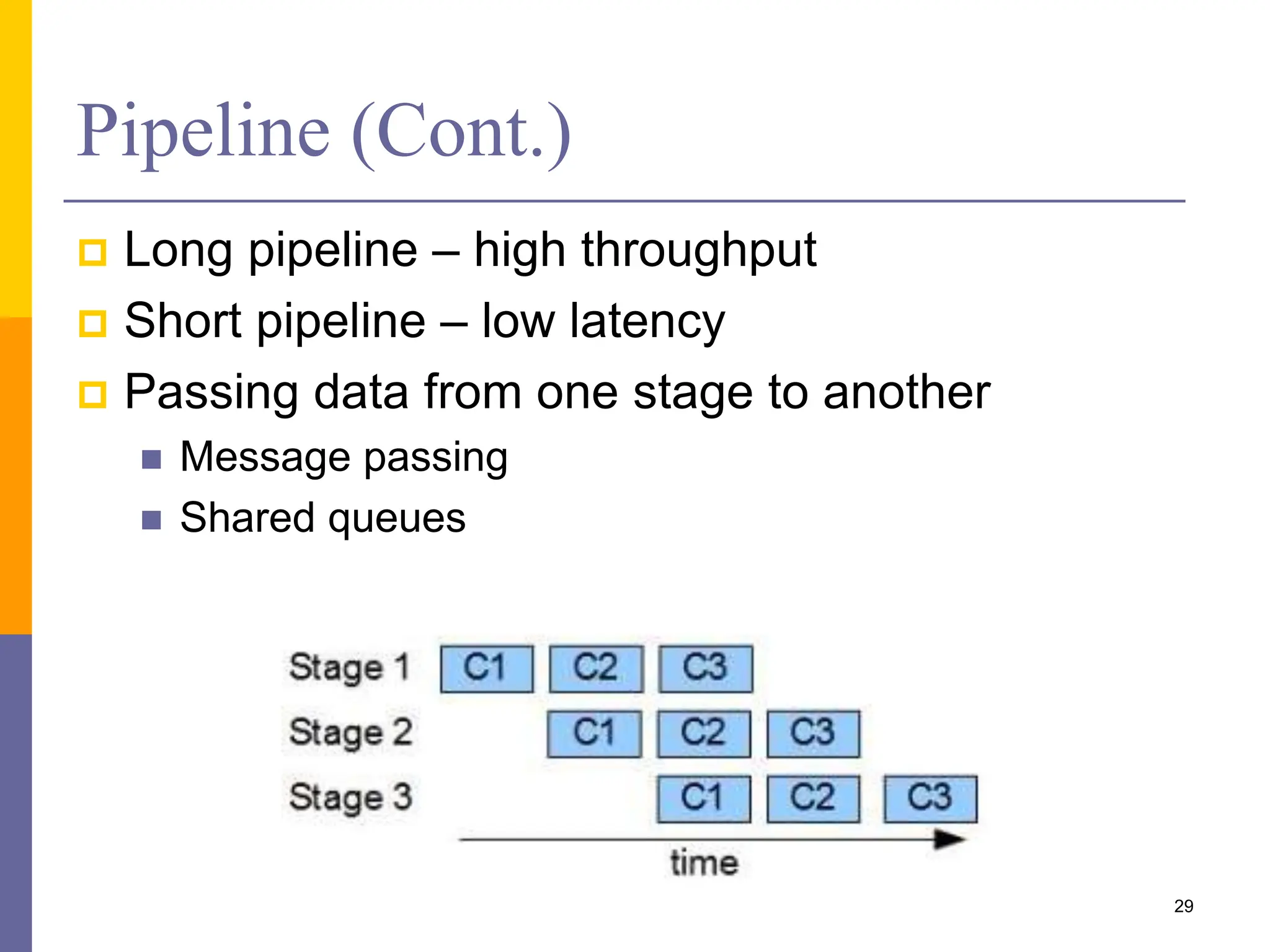 Pipeline (Cont.)

Long pipeline – high throughput

Short pipeline – low latency

Passing data from one stage to another

Message passing

Shared queues

Stage 1 C1 C2 C3

Stage 2 C1 C2 C3

Stage 3 C1 C2 C3

time

29